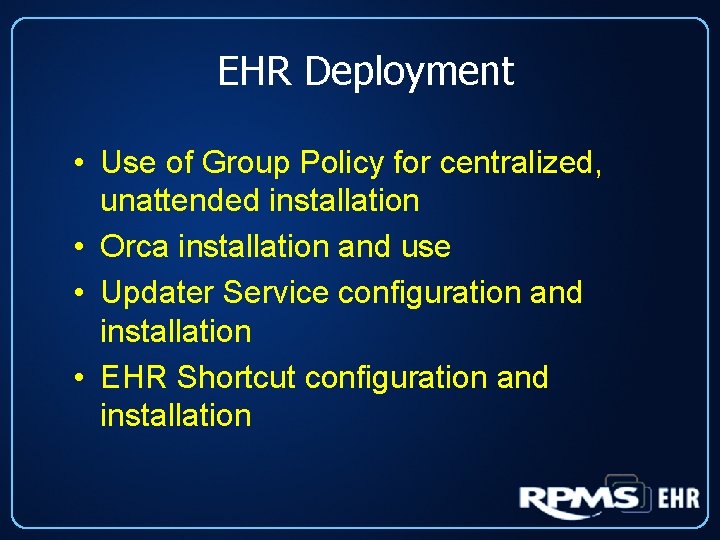 EHR Deployment

• Use of Group Policy for centralized, unattended installation
• Orca installation and use
• Updater Service configuration and installation
• EHR Shortcut configuration and installation

RPMS EHR